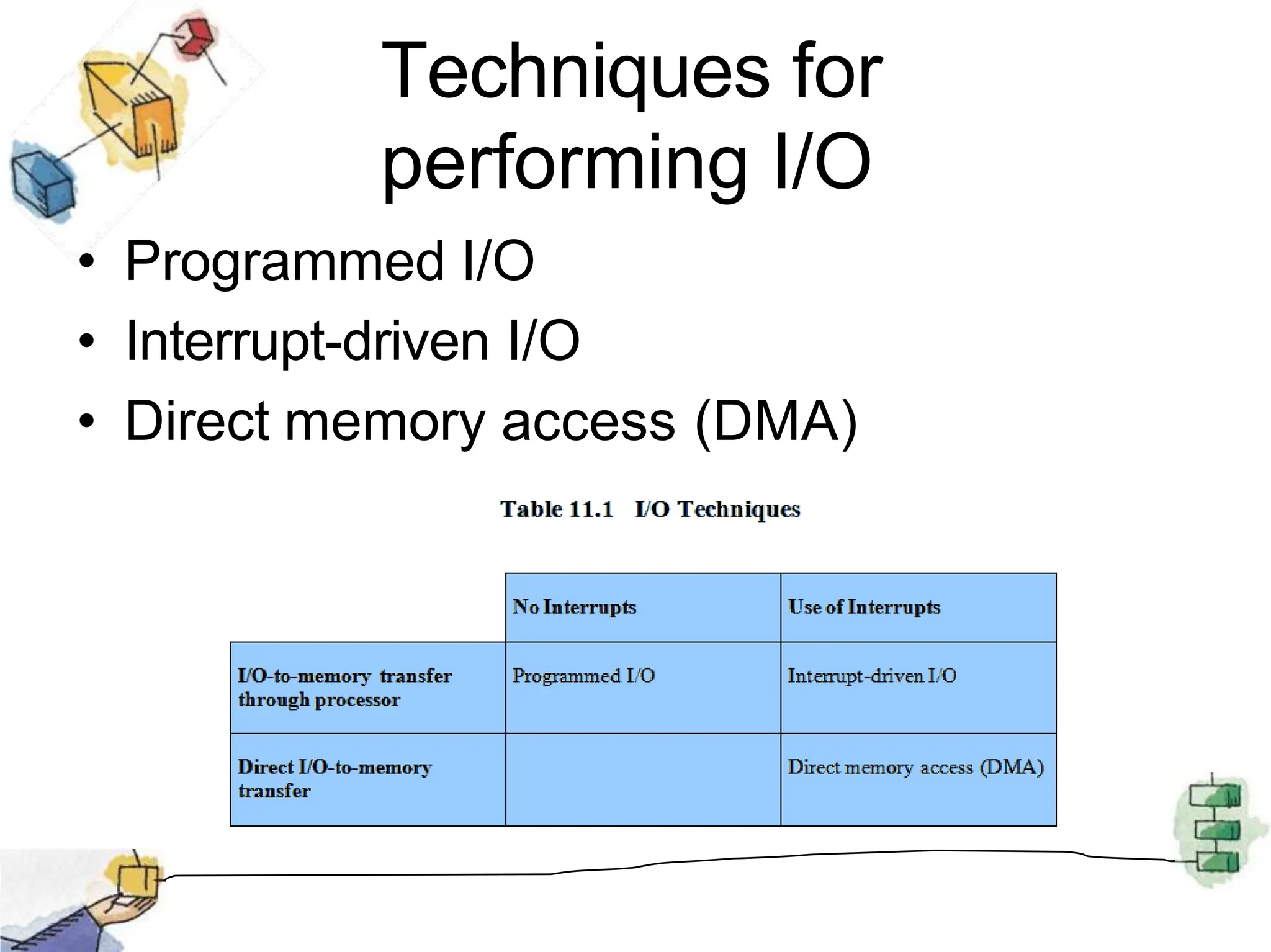 Techniques for performing I/O

• Programmed I/O
• Interrupt-driven I/O
• Direct memory access (DMA)

Table 11.1 I/O Techniques

| | No Interrupts | Use of Interrupts |
|---|---|---|
| I/O-to-memory transfer through processor | Programmed I/O | Interrupt-driven I/O |
| Direct I/O-to-memory transfer | | Direct memory access (DMA) |